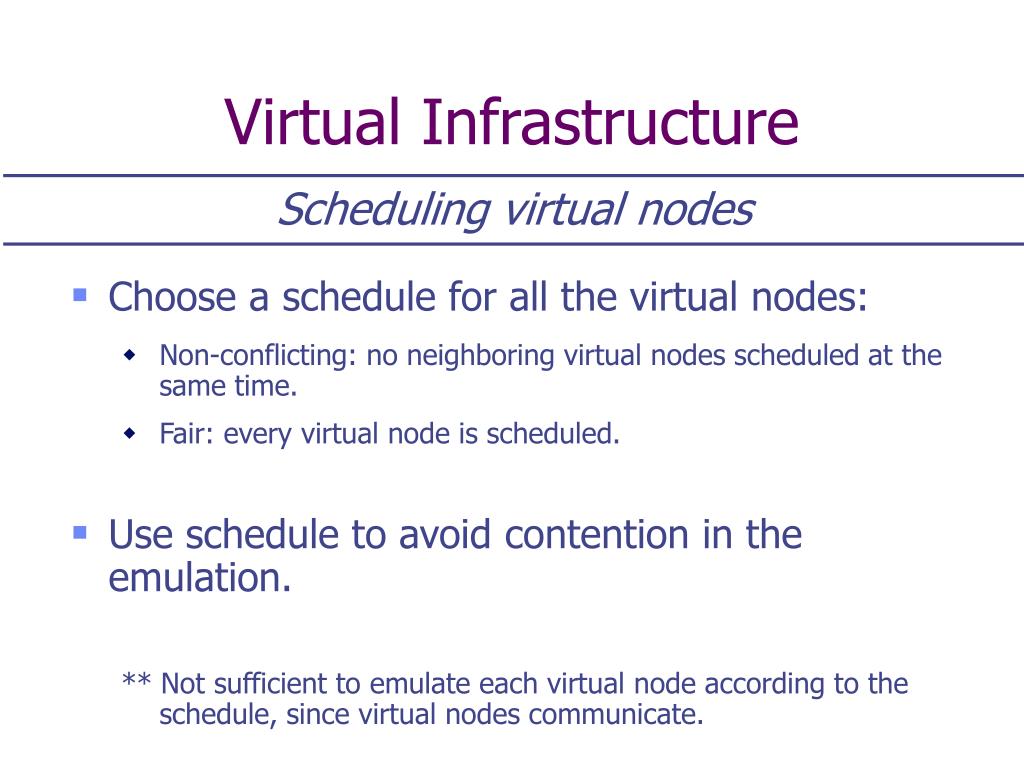 Virtual Infrastructure

Scheduling virtual nodes

Choose a schedule for all the virtual nodes:

Non-conflicting: no neighboring virtual nodes scheduled at the same time.

Fair: every virtual node is scheduled.

Use schedule to avoid contention in the emulation.

** Not sufficient to emulate each virtual node according to the schedule, since virtual nodes communicate.